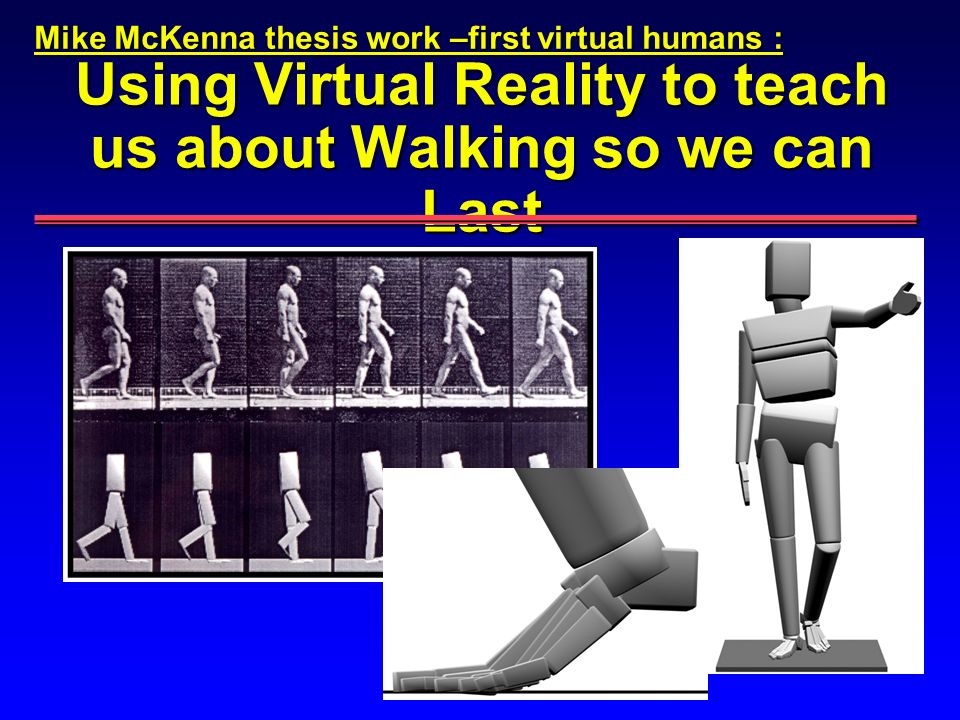 Mike McKenna thesis work –first virtual humans :

Using Virtual Reality to teach us about Walking so we can Last